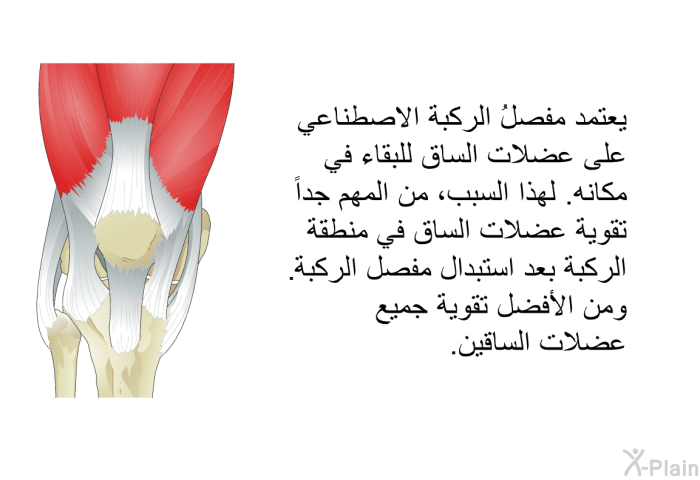 يعتمد مفصلُ الركبة الاصطناعي على عضلات الساق للبقاء في مكانه. لهذا السبب، من المهم جداً تقوية عضلات الساق في منطقة الركبة بعد استبدال مفصل الركبة. ومن الأفضل تقوية جميع عضلات الساقين.

X-Plain